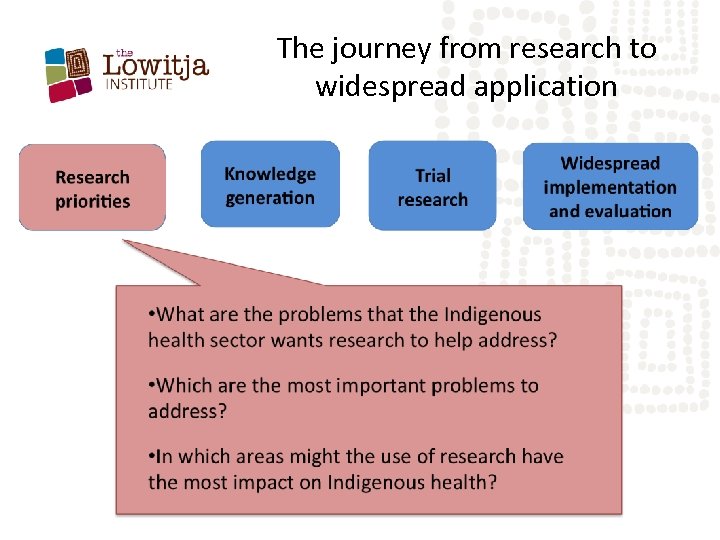 the Lowitja INSTITUTE

The journey from research to widespread application

Research priorities

Knowledge generation

Trial research

Widespread implementation and evaluation

•What are the problems that the Indigenous health sector wants research to help address?

•Which are the most important problems to address?

•In which areas might the use of research have the most impact on Indigenous health?